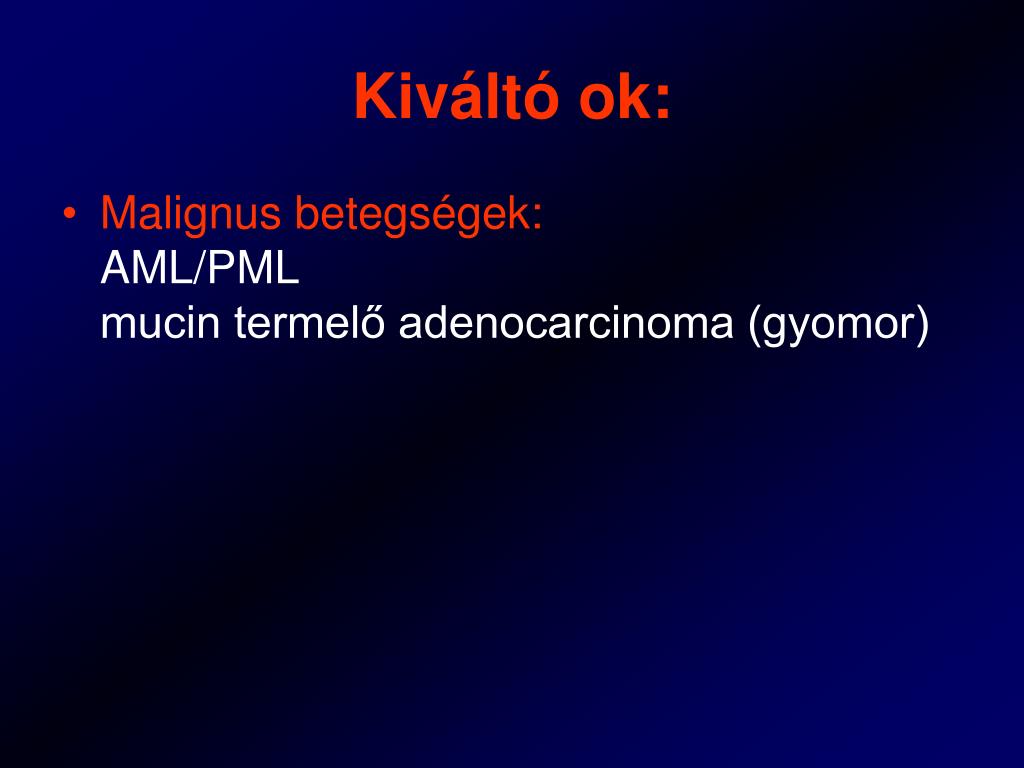 Kiváltó ok:

• Malignus betegségek:
AML/PML
mucin termelő adenocarcinoma (gyomor)